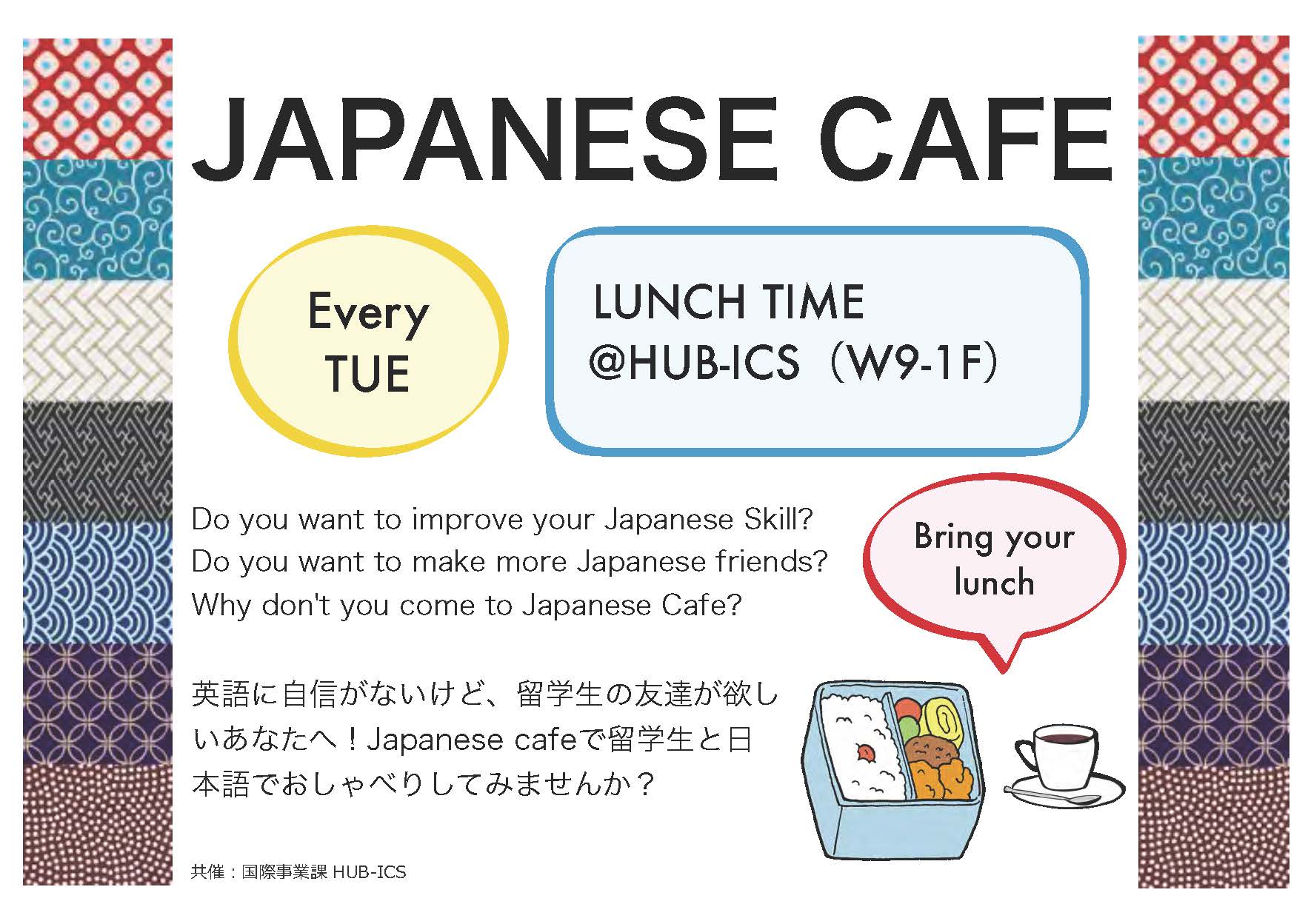 JAPANESE CAFE

Every TUE

LUNCH TIME
@HUB-ICS（W9-1F）

Do you want to improve your Japanese Skill?
Do you want to make more Japanese friends?
Why don't you come to Japanese Cafe?

Bring your lunch

英語に自信がないけど、留学生の友達が欲しいあなたへ！Japanese cafeで留学生と日本語でおしゃべりしてみませんか？

共催：国際事業課 HUB-ICS